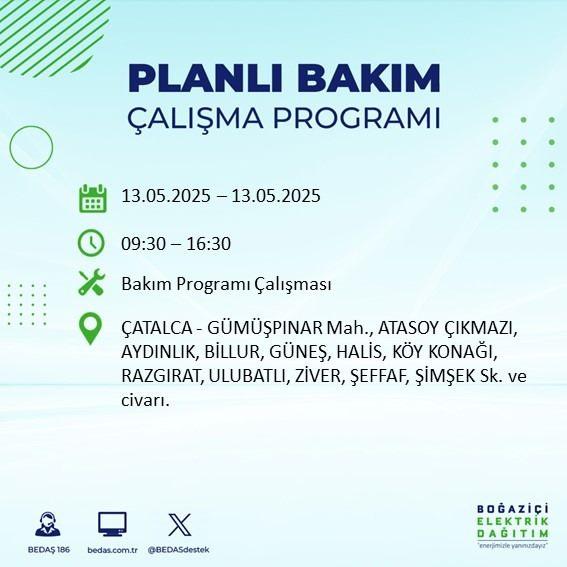 PLANLI BAKIM
ÇALIŞMA PROGRAMI

13.05.2025 – 13.05.2025

09:30 – 16:30

Bakım Programı Çalışması

ÇATALCA - GÜMÜŞPINAR Mah., ATASOY ÇIKMAZI, AYDINLIK, BİLLUR, GÜNEŞ, HALİS, KÖY KONAĞI, RAZGIRAT, ULUBATLI, ZİVER, ŞEFFAF, ŞİMŞEK Sk. ve civarı.

BEDAŞ 186
bedas.com.tr
@BEDASdestek

BOĞAZİÇİ
ELEKTRİK
DAĞITIM
"enerjimizle yanınızdayız"